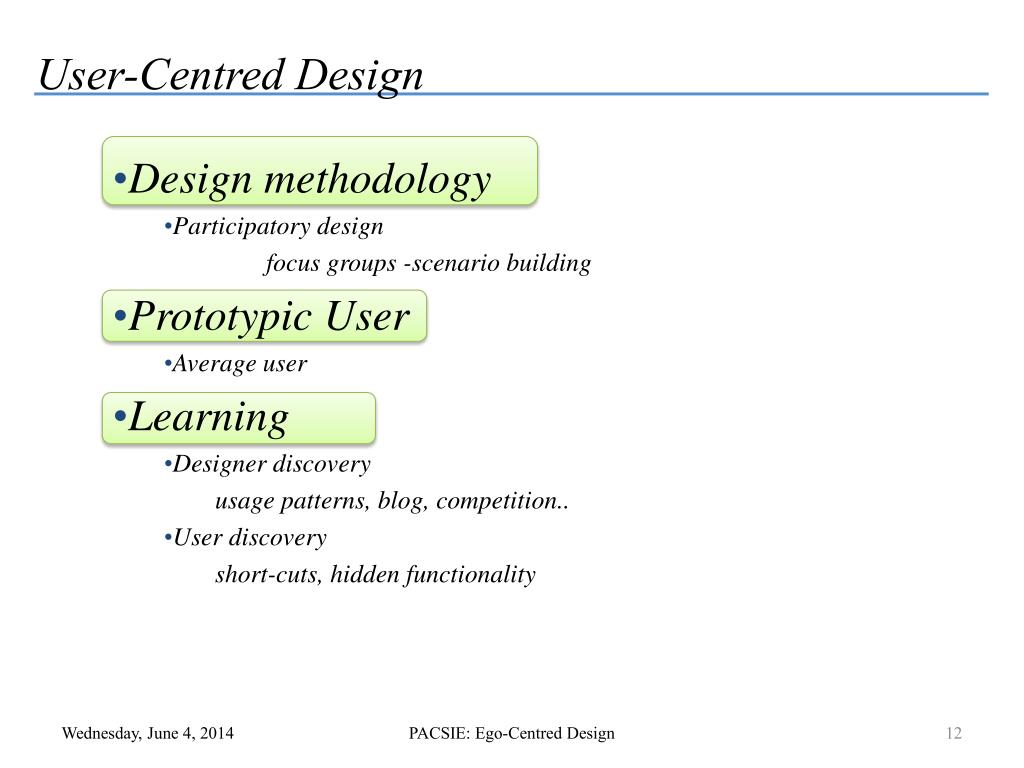 User-Centred Design

•Design methodology

•Participatory design

focus groups -scenario building

•Prototypic User

•Average user

•Learning

•Designer discovery

usage patterns, blog, competition..

•User discovery

short-cuts, hidden functionality

Wednesday, June 4, 2014

PACSIE: Ego-Centred Design

12